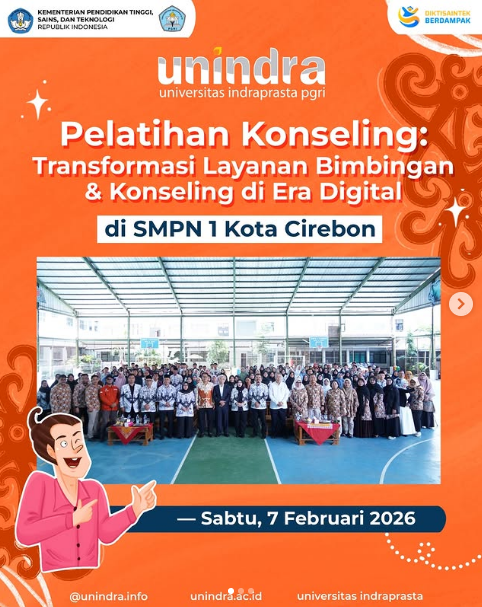 KEMENTERIAN PENDIDIKAN TINGGI, SAINS, DAN TEKNOLOGI
REPUBLIK INDONESIA

DIKTISAINTEK BERDAMPAK

unindra
universitas indraprasta pgri

Pelatihan Konseling:
Transformasi Layanan Bimbingan & Konseling di Era Digital

di SMPN 1 Kota Cirebon

— Sabtu, 7 Februari 2026

@unindra.info unindra.ac.id universitas indraprasta